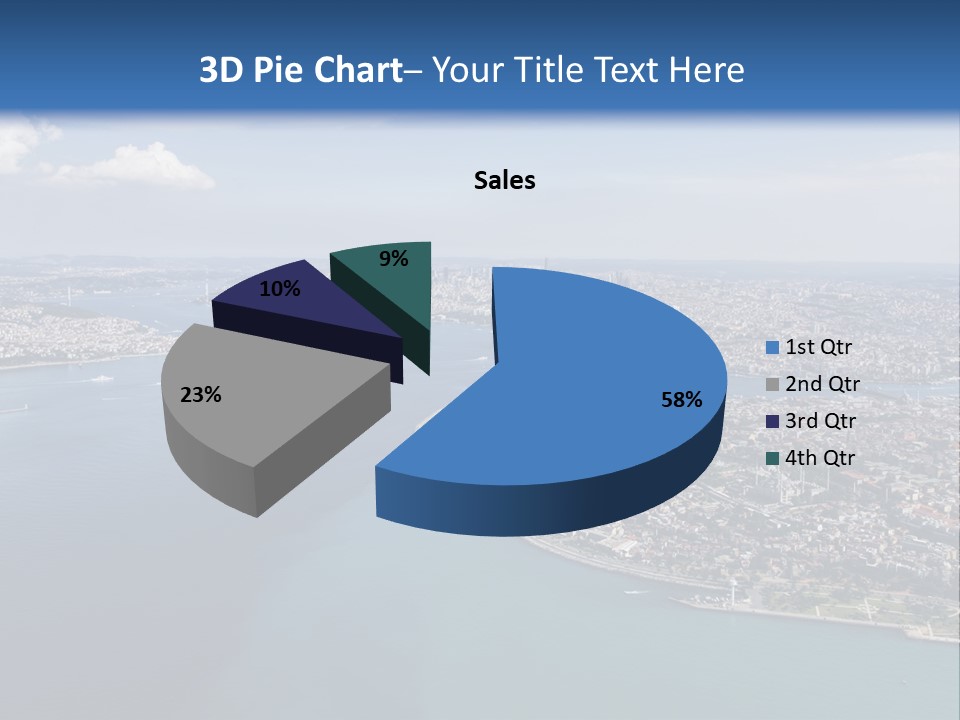 3D Pie Chart– Your Title Text Here

Sales

9%
10%
23%
58%

1st Qtr
2nd Qtr
3rd Qtr
4th Qtr